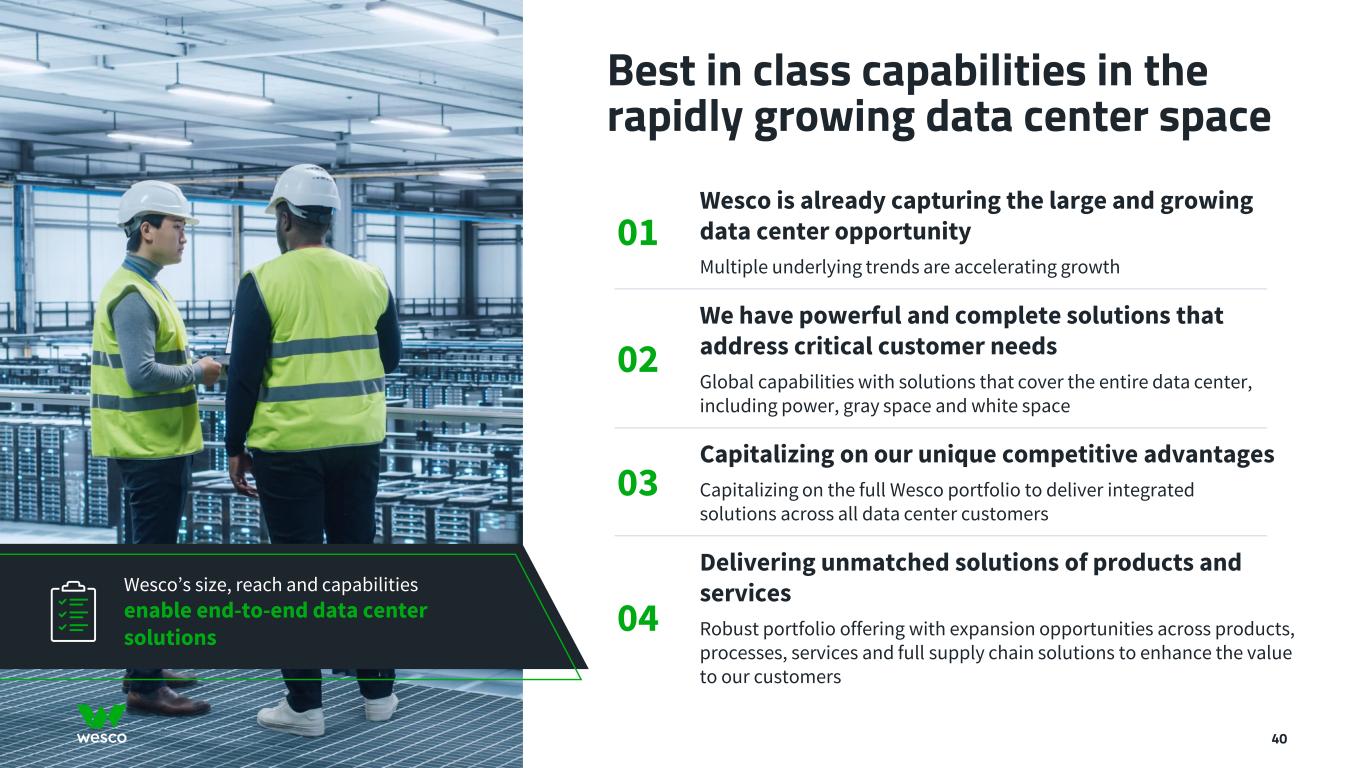 Best in class capabilities in the rapidly growing data center space

01
Wesco is already capturing the large and growing data center opportunity
Multiple underlying trends are accelerating growth

02
We have powerful and complete solutions that address critical customer needs
Global capabilities with solutions that cover the entire data center, including power, gray space and white space

03
Capitalizing on our unique competitive advantages
Capitalizing on the full Wesco portfolio to deliver integrated solutions across all data center customers

04
Delivering unmatched solutions of products and services
Robust portfolio offering with expansion opportunities across products, processes, services and full supply chain solutions to enhance the value to our customers

Wesco's size, reach and capabilities enable end-to-end data center solutions

wesco

40